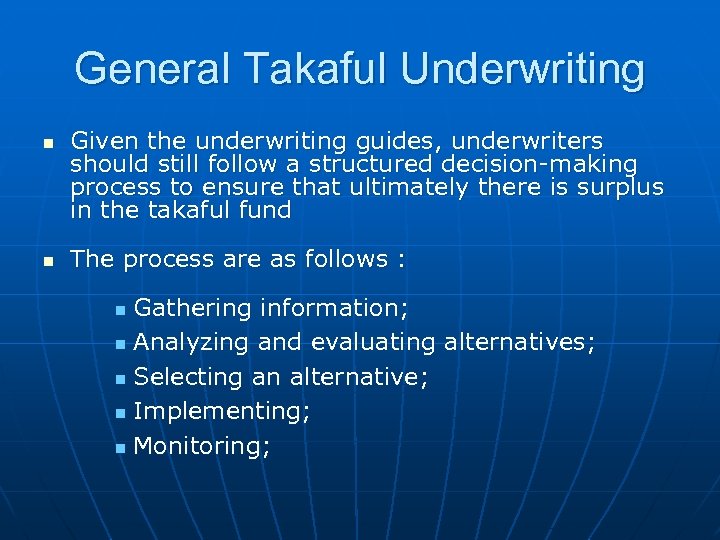 General Takaful Underwriting

- Given the underwriting guides, underwriters should still follow a structured decision-making process to ensure that ultimately there is surplus in the takaful fund

- The process are as follows :
  - Gathering information;
  - Analyzing and evaluating alternatives;
  - Selecting an alternative;
  - Implementing;
  - Monitoring;